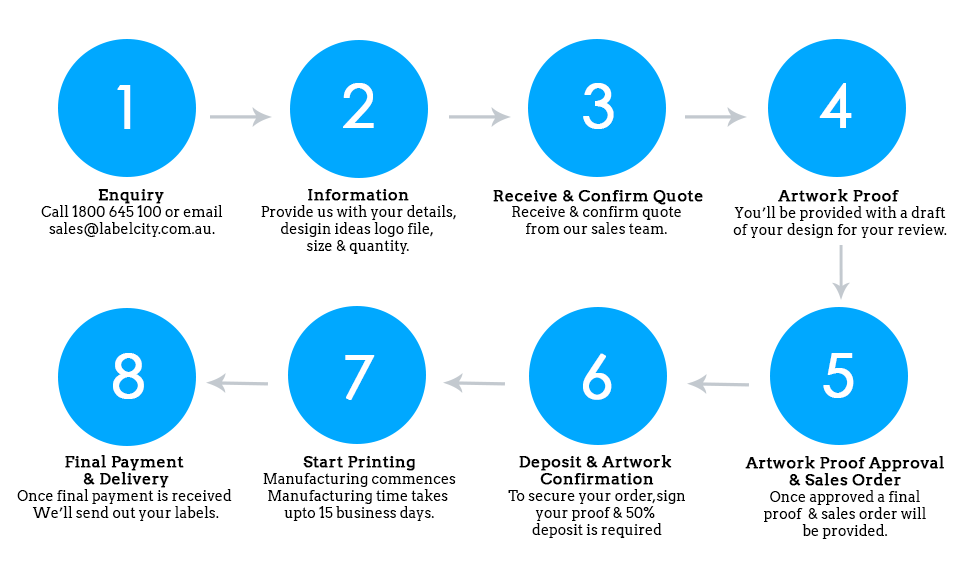 1

Enquiry
Call 1800 645 100 or email sales@labelcity.com.au.

2

Information
Provide us with your details, desigin ideas logo file, size & quantity.

3

Receive & Confirm Quote
Receive & confirm quote from our sales team.

4

Artwork Proof
You'll be provided with a draft of your design for your review.

5

Artwork Proof Approval & Sales Order
Once approved a final proof & sales order will be provided.

6

Deposit & Artwork Confirmation
To secure your order,sign your proof & 50% deposit is required

7

Start Printing
Manufacturing commences Manufacturing time takes upto 15 business days.

8

Final Payment & Delivery
Once final payment is received We'll send out your labels.